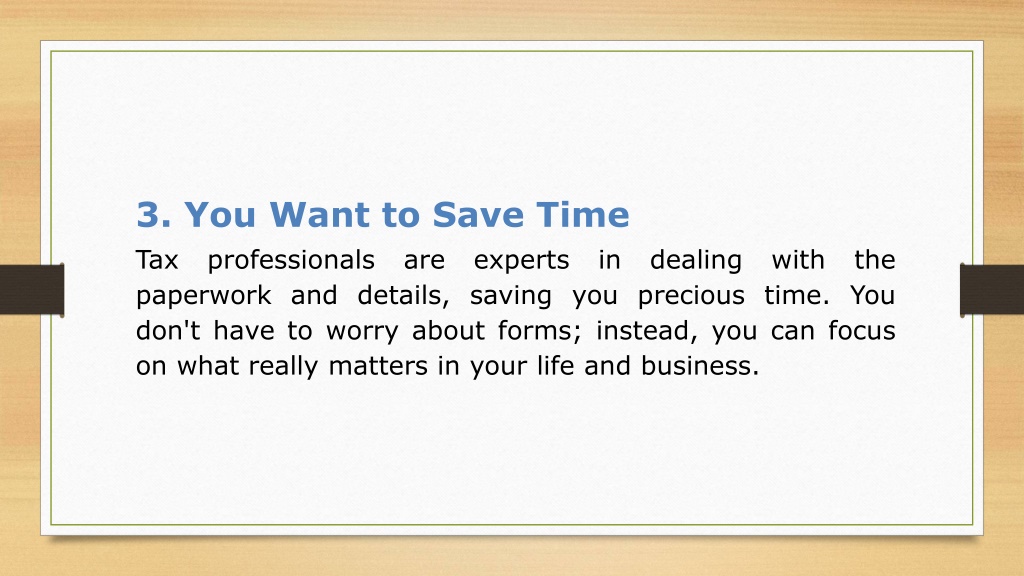 3. You Want to Save Time

Tax professionals are experts in dealing with the paperwork and details, saving you precious time. You don't have to worry about forms; instead, you can focus on what really matters in your life and business.